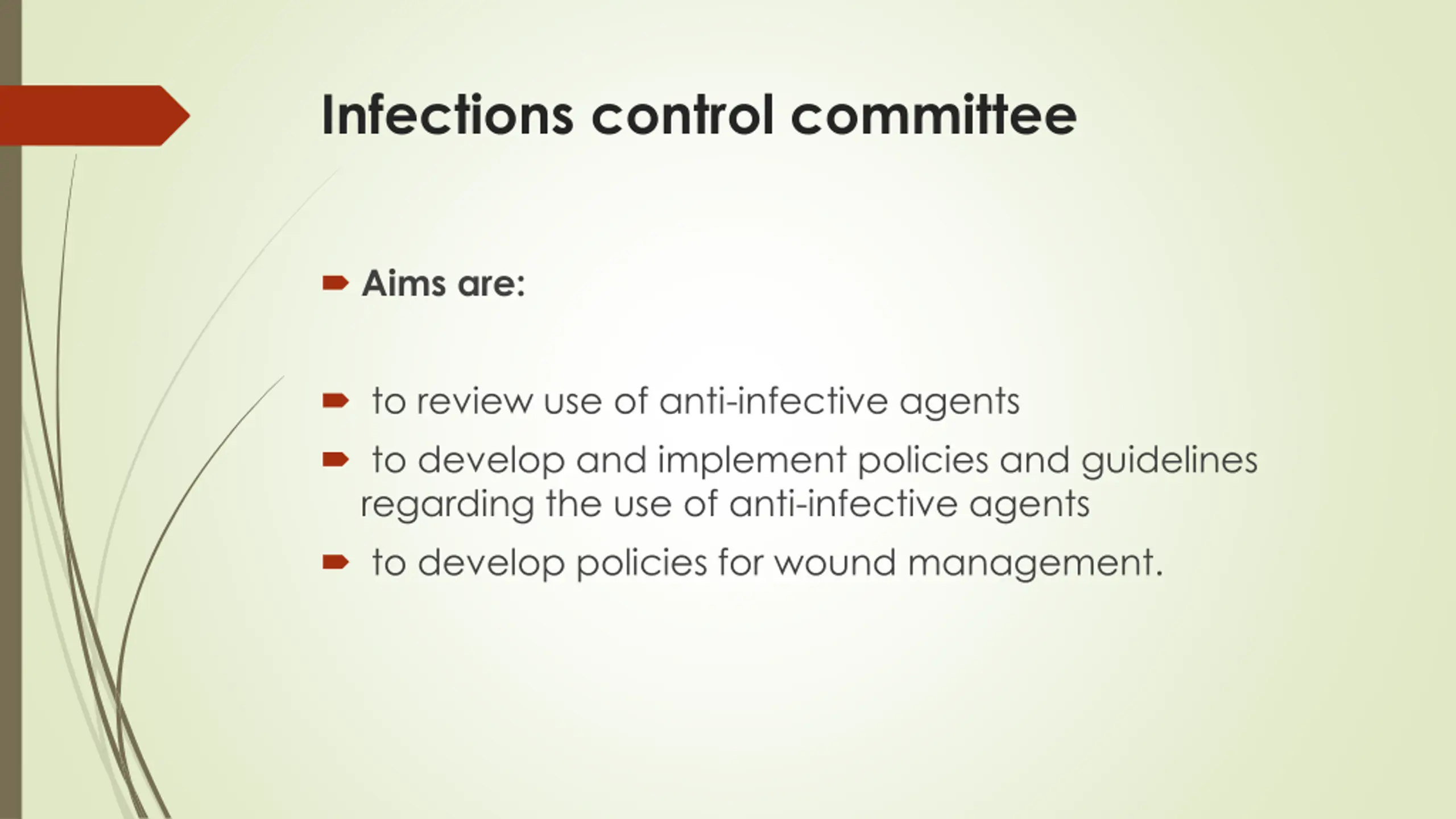 Infections control committee

Aims are:

to review use of anti-infective agents

to develop and implement policies and guidelines regarding the use of anti-infective agents

to develop policies for wound management.